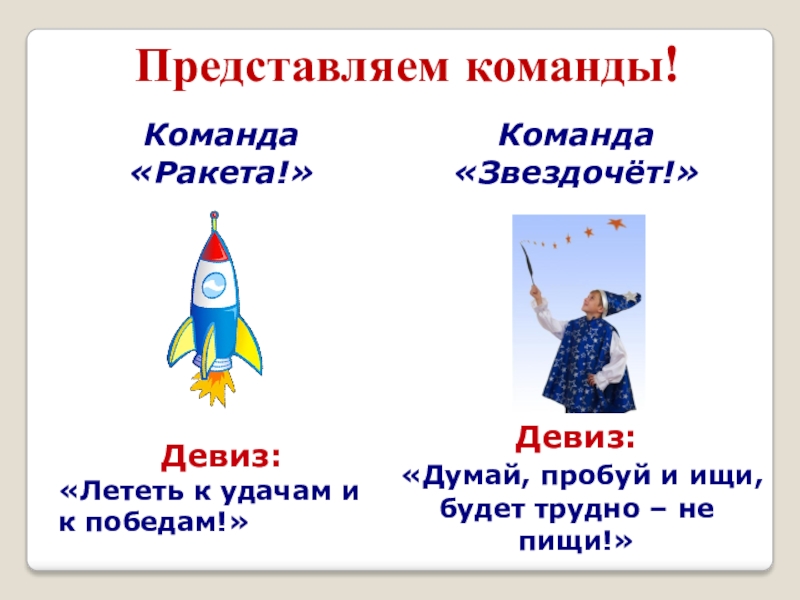 Представляем команды!

Команда «Ракета!»

Девиз:
«Лететь к удачам и к победам!»

Команда «Звездочёт!»

Девиз:
«Думай, пробуй и ищи, будет трудно – не пищи!»